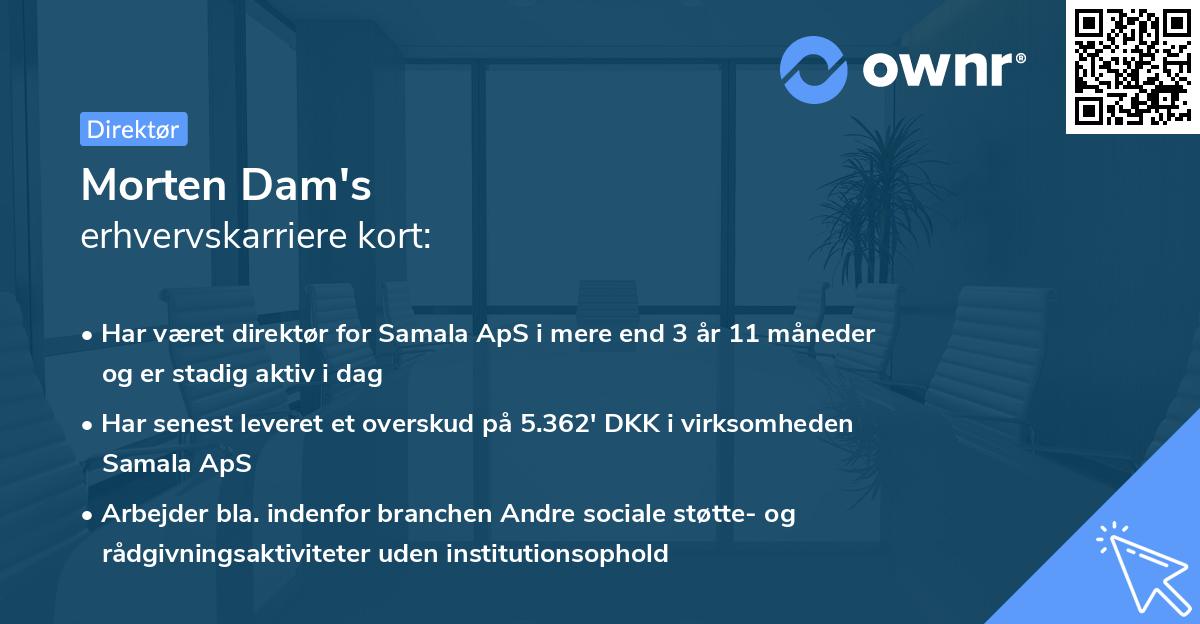 ownr®

Direktør

Morten Dam's
erhvervskarriere kort:

• Har været direktør for Samala ApS i mere end 3 år 11 måneder og er stadig aktiv i dag

• Har senest leveret et overskud på 5.362' DKK i virksomheden Samala ApS

• Arbejder bla. indenfor branchen Andre sociale støtte- og rådgivningsaktiviteter uden institutionsophold